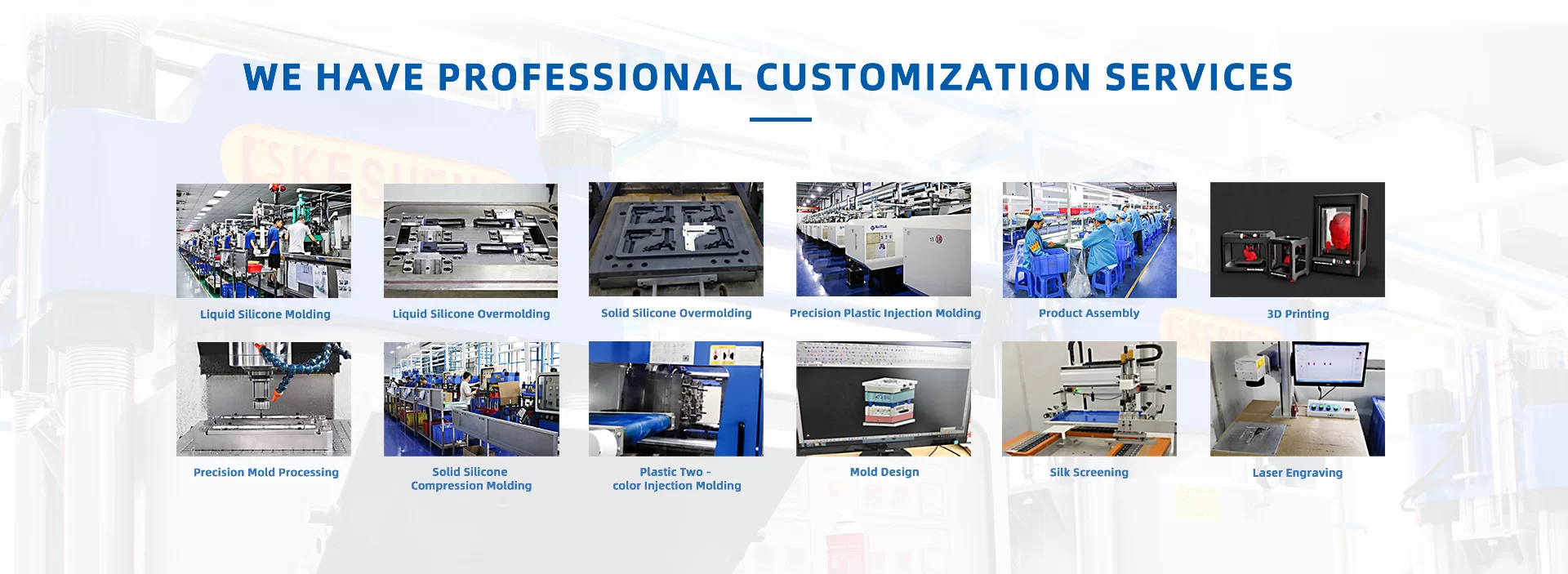 WE HAVE PROFESSIONAL CUSTOMIZATION SERVICES

Liquid Silicone Molding

Liquid Silicone Overmolding

Solid Silicone Overmolding

Precision Plastic Injection Molding

Product Assembly

3D Printing

Precision Mold Processing

Solid Silicone Compression Molding

Plastic Two - color Injection Molding

Mold Design

Silk Screening

Laser Engraving